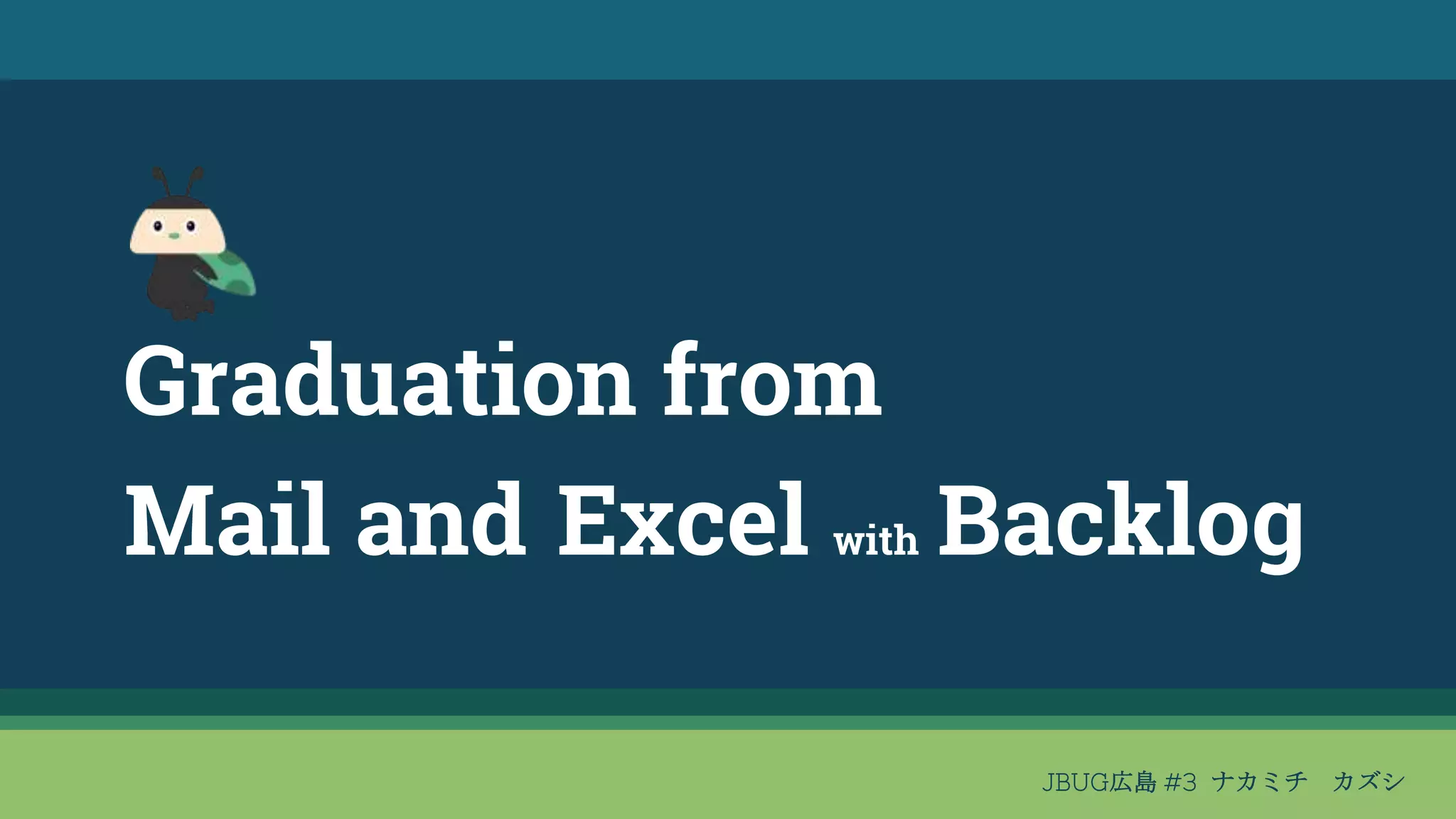 Graduation from
Mail and Excel with Backlog

JBUG広島 #3 ナカミチ　カズシ